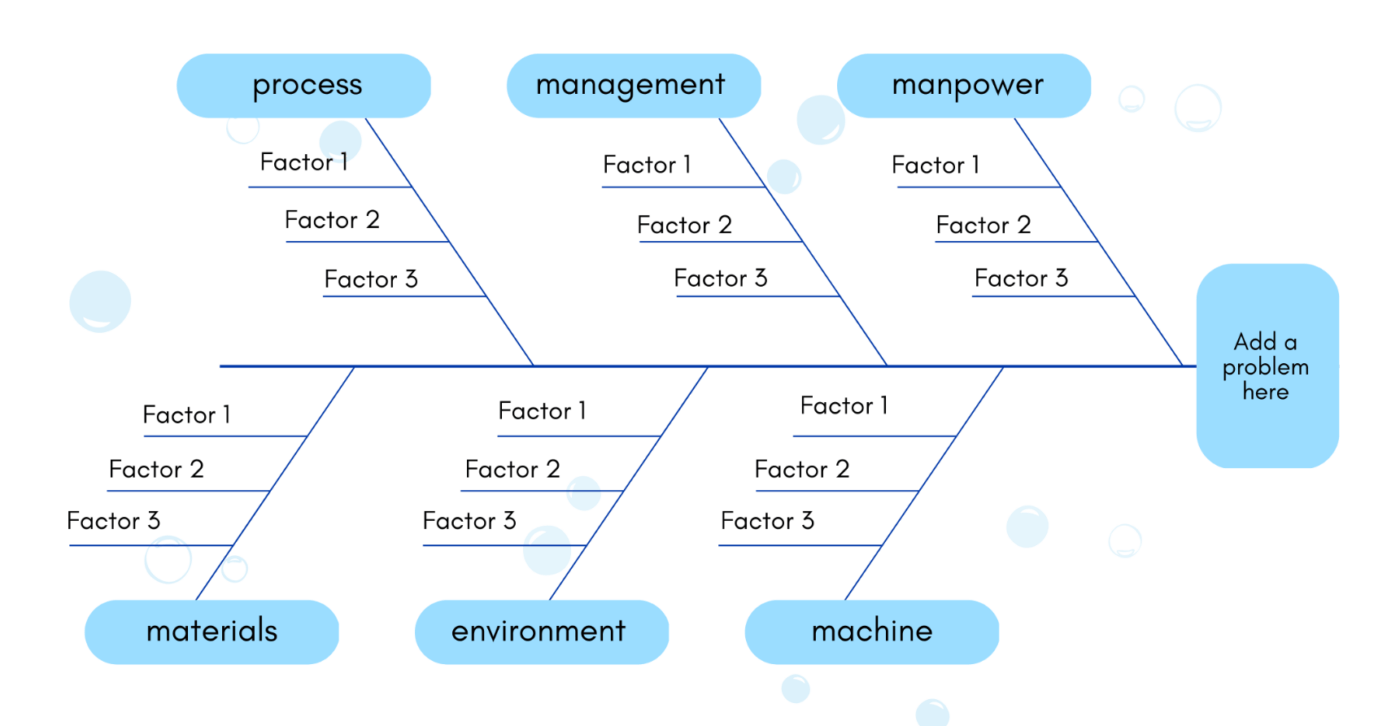 process

Factor 1

Factor 2

Factor 3

management

Factor 1

Factor 2

Factor 3

manpower

Factor 1

Factor 2

Factor 3

Add a problem here

Factor 1

Factor 2

Factor 3

materials

Factor 1

Factor 2

Factor 3

environment

Factor 1

Factor 2

Factor 3

machine